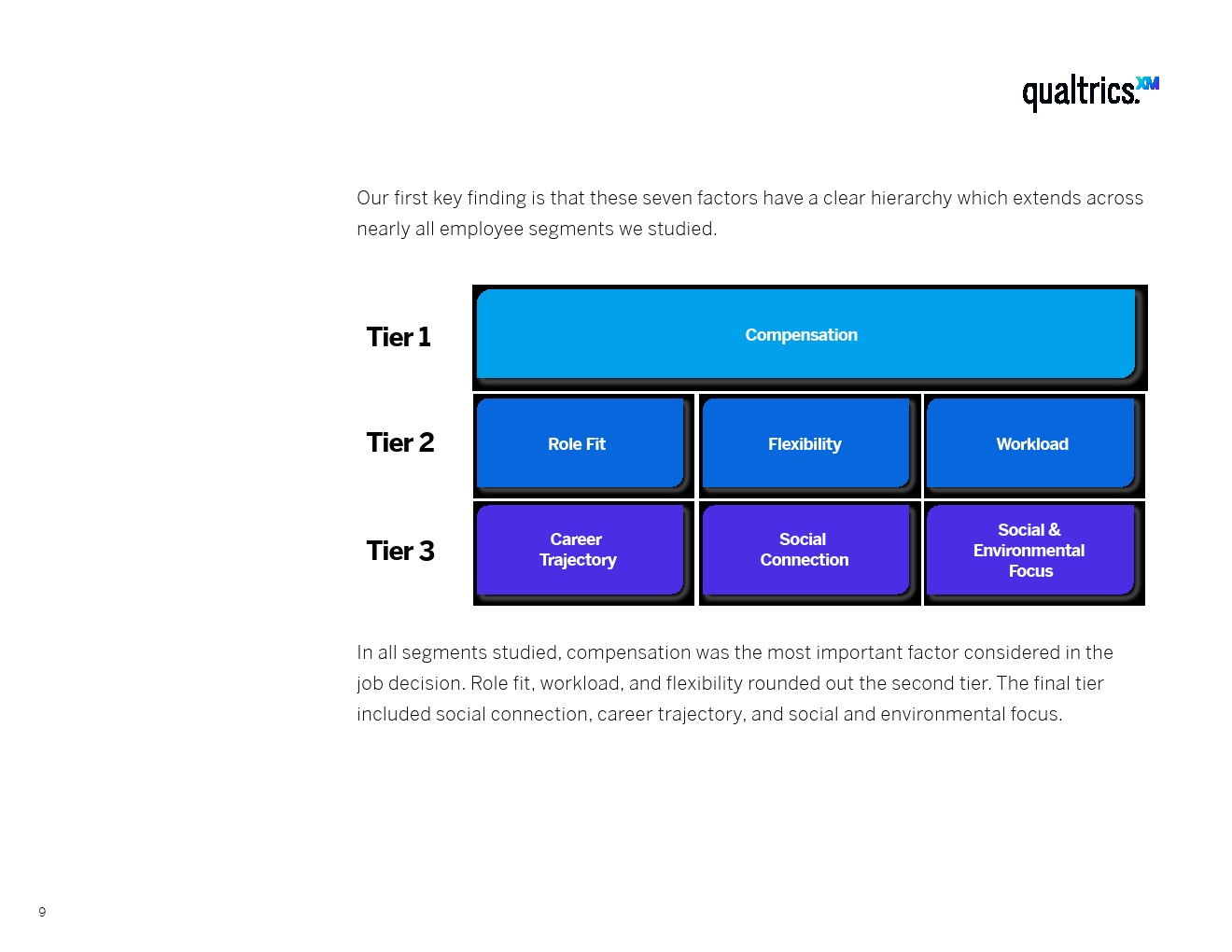 qualtrics.XM

Our first key finding is that these seven factors have a clear hierarchy which extends across nearly all employee segments we studied.

Tier 1
Compensation

Tier 2
Role Fit
Flexibility
Workload

Tier 3
Career Trajectory
Social Connection
Social & Environmental Focus

In all segments studied, compensation was the most important factor considered in the job decision. Role fit, workload, and flexibility rounded out the second tier. The final tier included social connection, career trajectory, and social and environmental focus.

9